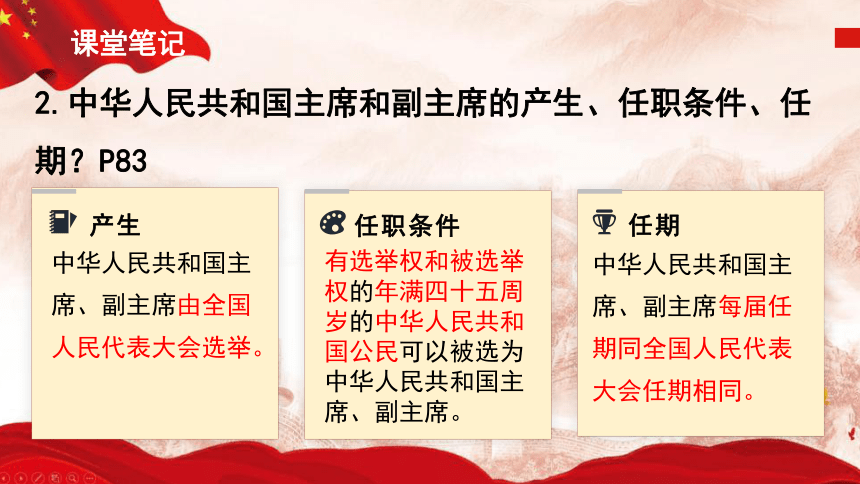 课堂笔记

2. 中华人民共和国主席和副主席的产生、任职条件、任期？P83

产生
中华人民共和国主席、副主席由全国人民代表大会选举。

任职条件
有选举权和被选举权的年满四十五周岁的中华人民共和国公民可以被选为中华人民共和国主席、副主席。

任期
中华人民共和国主席、副主席每届任期同全国人民代表大会任期相同。